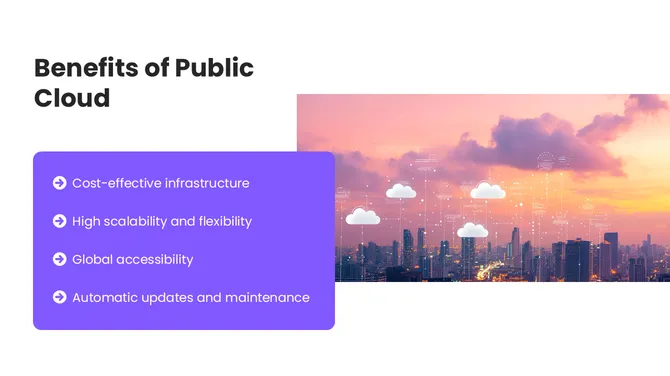 Benefits of Public Cloud

Cost-effective infrastructure

High scalability and flexibility

Global accessibility

Automatic updates and maintenance